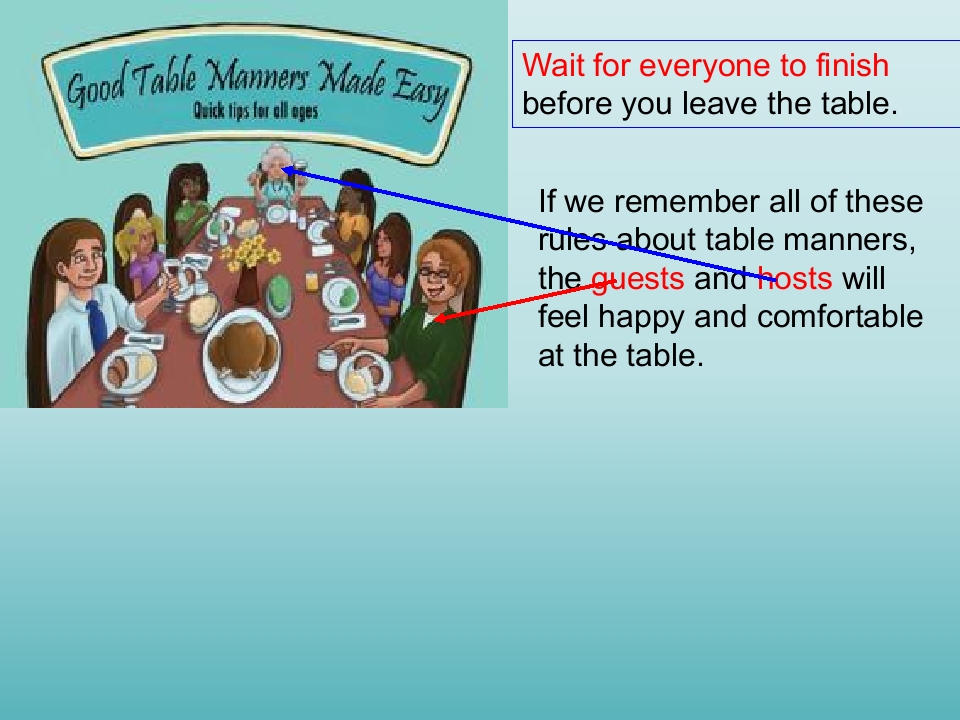 Good Table Manners Made Easy
Quick tips for all ages

Wait for everyone to finish before you leave the table.

If we remember all of these rules about table manners, the guests and hosts will feel happy and comfortable at the table.